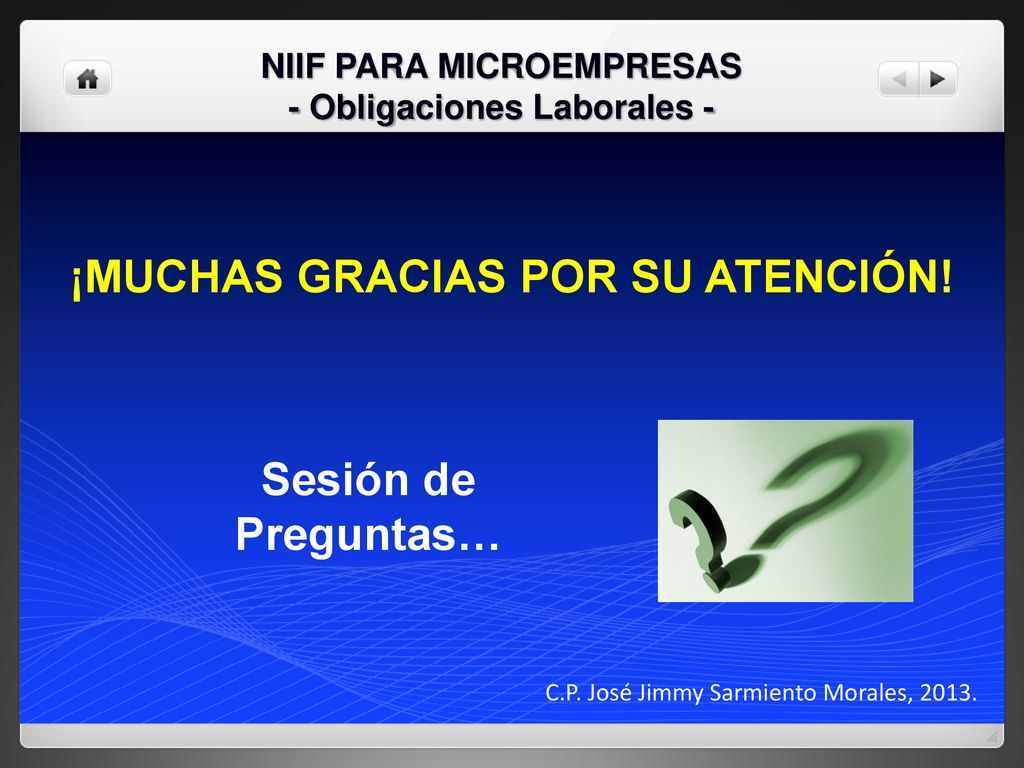 NIIF PARA MICROEMPRESAS
- Obligaciones Laborales -

¡MUCHAS GRACIAS POR SU ATENCIÓN!

Sesión de Preguntas…

C.P. José Jimmy Sarmiento Morales, 2013.